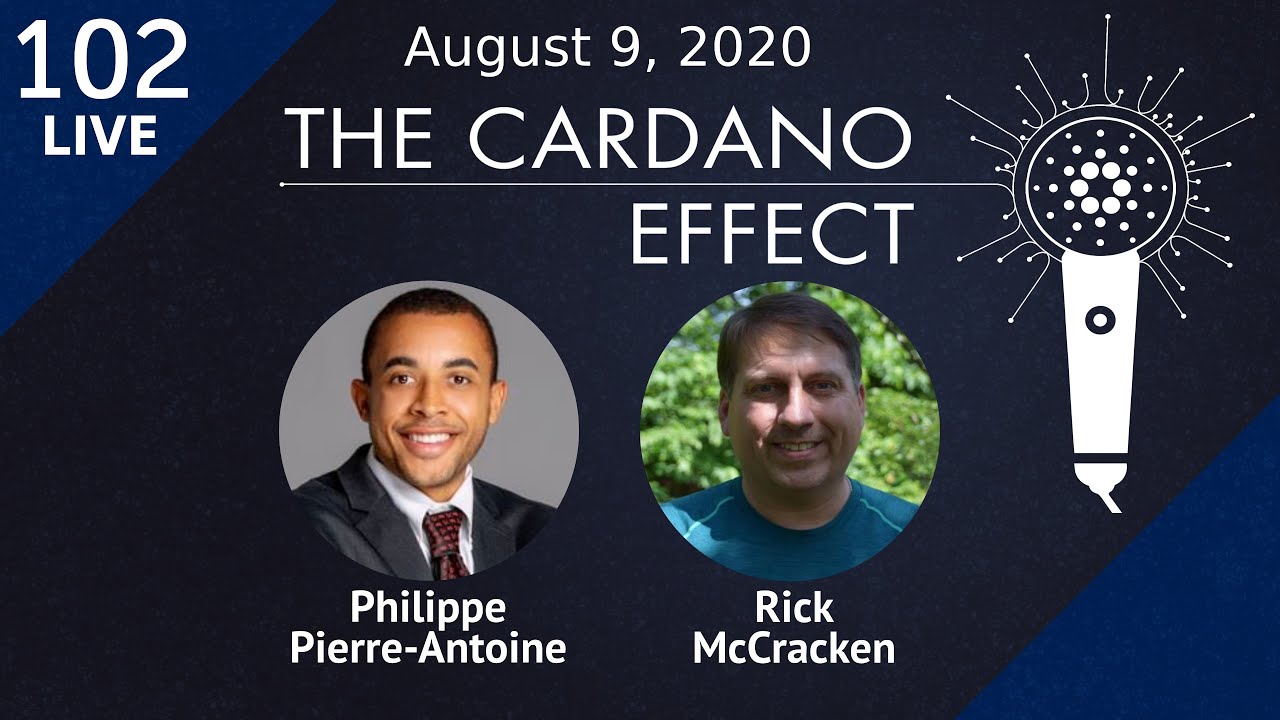 102
LIVE

August 9, 2020

THE CARDANO EFFECT

Philippe Pierre-Antoine

Rick McCracken